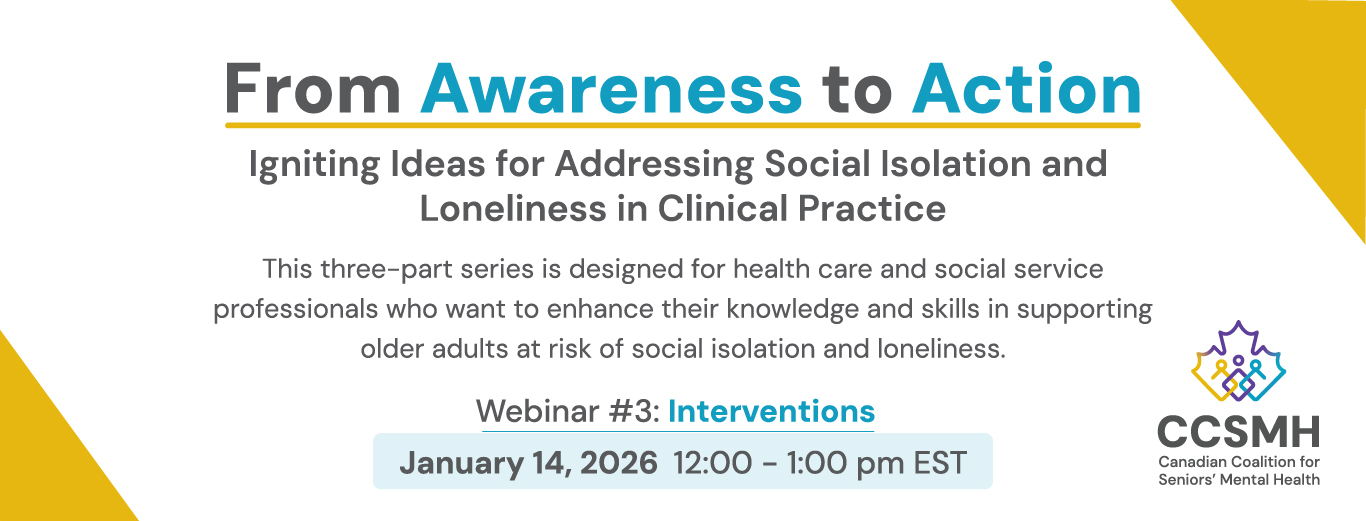 From Awareness to Action

Igniting Ideas for Addressing Social Isolation and Loneliness in Clinical Practice

This three-part series is designed for health care and social service professionals who want to enhance their knowledge and skills in supporting older adults at risk of social isolation and loneliness.

Webinar #3: Interventions

January 14, 2026 12:00 - 1:00 pm EST

CCSMH
Canadian Coalition for Seniors' Mental Health